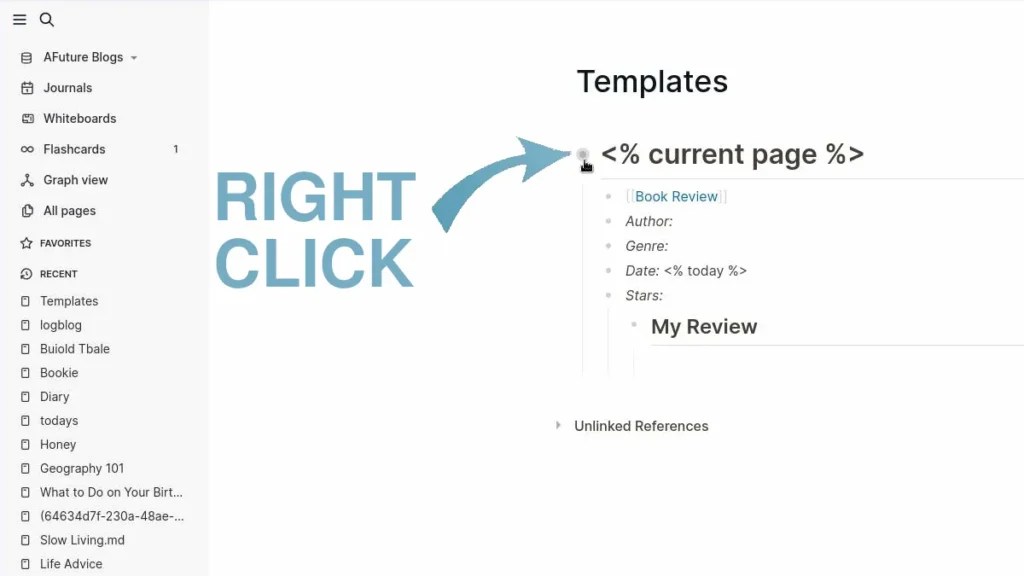 AFuture Blogs
Journals
Whiteboards
Flashcards 1
Graph view
All pages
FAVORITES
RECENT
Templates
logblog
Buiold Tbale
Bookie
Diary
todays
Honey
Geography 101
What to Do on Your Birt...
(64634d7f-230a-48ae-...
Slow Living.md
Life Advice

Templates

RIGHT CLICK

<% current page %>

[[Book Review]]
Author:
Genre:
Date: <% today %>
Stars:
My Review

Unlinked References